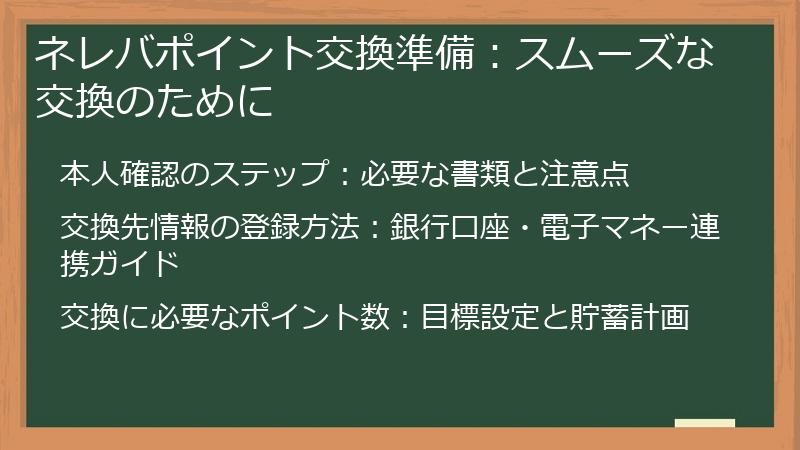 ネレバポイント交換準備：スムーズな交換のために

本人確認のステップ：必要な書類と注意点

交換先情報の登録方法：銀行口座・電子マネー連携ガイド

交換に必要なポイント数：目標設定と貯蓄計画